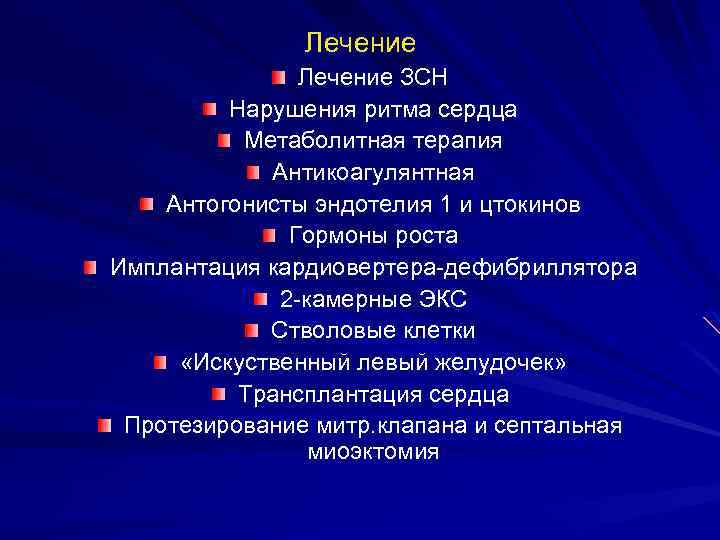 Лечение

Лечение ЗСН

Нарушения ритма сердца

Метаболитная терапия

Антикоагулянтная

Антогонисты эндотелия 1 и цтокинов

Гормоны роста

Имплантация кардиовертера-дефибриллятора

2-камерные ЭКС

Стволовые клетки

«Искуственный левый желудочек»

Трансплантация сердца

Протезирование митр.клапана и септальная миоэктомия